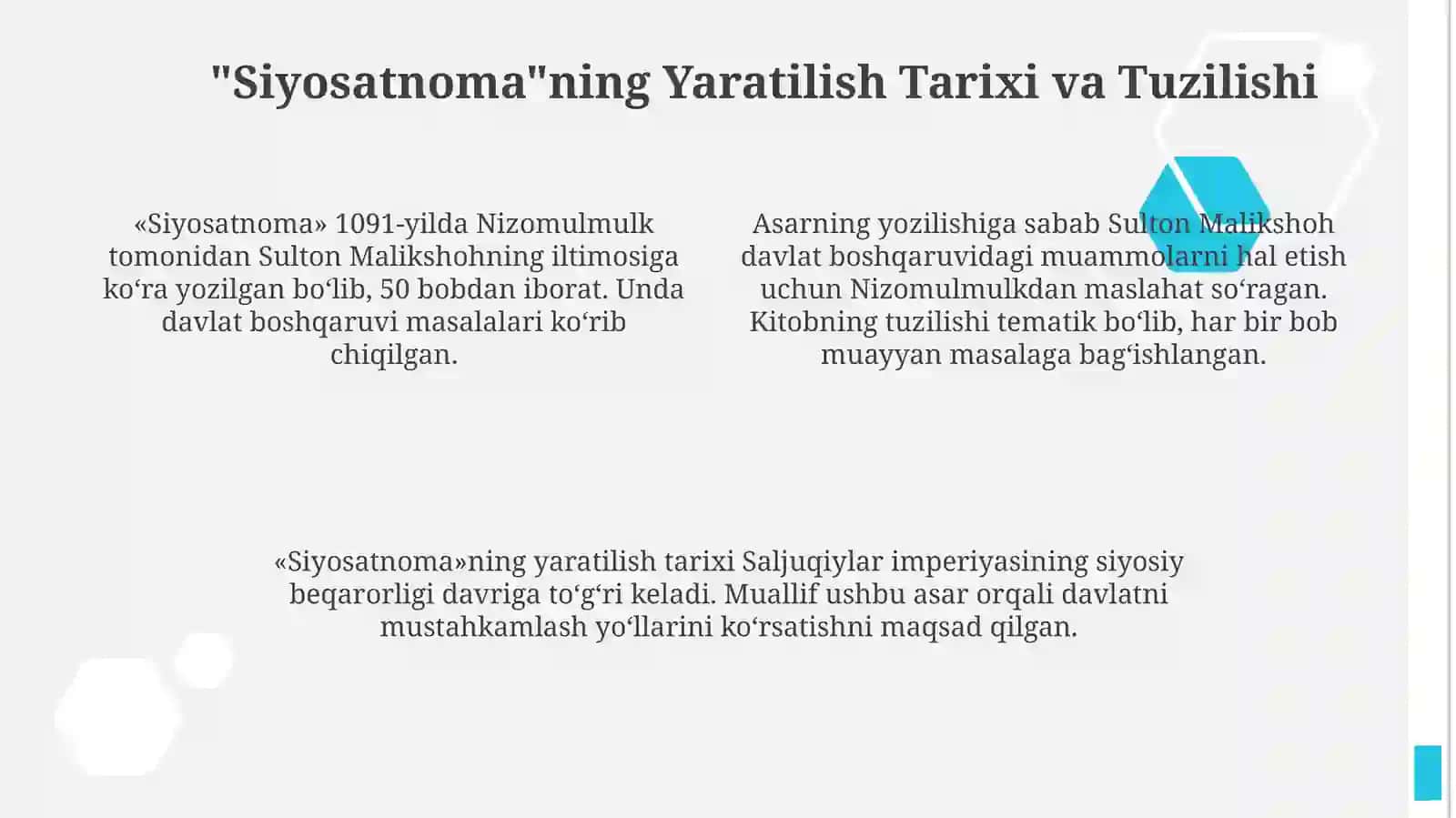 "Siyosatnoma"ning Yaratilish Tarixi va Tuzilishi

«Siyosatnoma» 1091-yilda Nizomulmulk tomonidan Sulton Malikshohning iltimosiga ko‘ra yozilgan bo‘lib, 50 bobdan iborat. Unda davlat boshqaruvi masalalari ko‘rib chiqilgan.

Asarning yozilishiga sabab Sulton Malikshoh davlat boshqaruvidagi muammolarni hal etish uchun Nizomulmulkdan maslahat so‘ragan. Kitobning tuzilishi tematik bo‘lib, har bir bob muayyan masalaga bag‘ishlangan.

«Siyosatnoma»ning yaratilish tarixi Saljuqiylar imperiyasining siyosiy beqarorligi davriga to‘g‘ri keladi. Muallif ushbu asar orqali davlatni mustahkamlash yo‘llarini ko‘rsatishni maqsad qilgan.